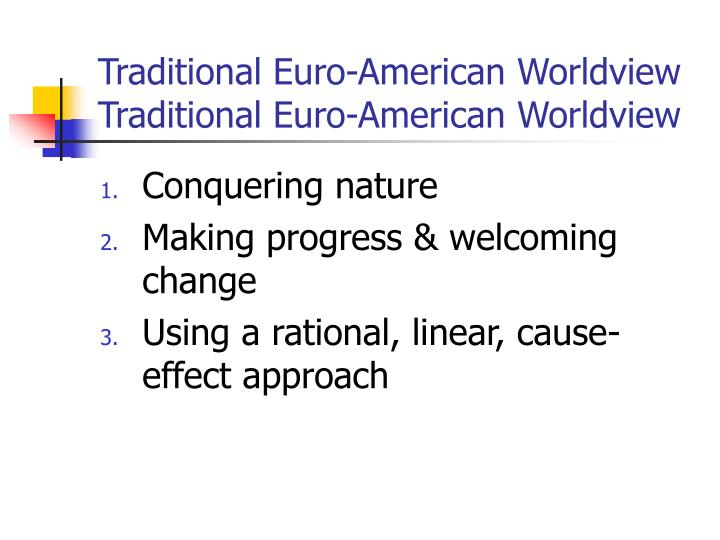 Traditional Euro-American Worldview
Traditional Euro-American Worldview

1. Conquering nature
2. Making progress & welcoming change
3. Using a rational, linear, cause-effect approach